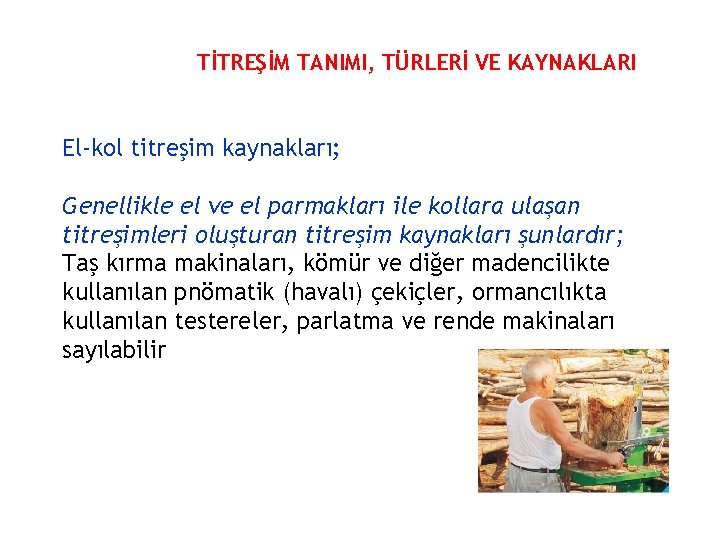 TİTREŞİM TANIMI, TÜRLERİ VE KAYNAKLARI

El-kol titreşim kaynakları;

Genellikle el ve el parmakları ile kollara ulaşan titreşimleri oluşturan titreşim kaynakları şunlardır;
Taş kırma makinaları, kömür ve diğer madencilikte kullanılan pnömatik (havalı) çekiçler, ormancılıkta kullanılan testereler, parlatma ve rende makinaları sayılabilir